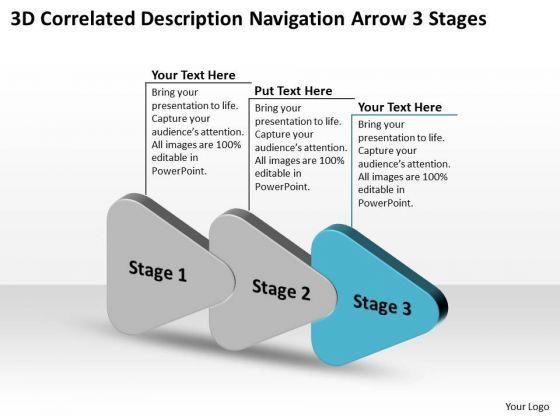 3D Correlated Description Navigation Arrow 3 Stages

Your Text Here
Bring your presentation to life. Capture your audience's attention. All images are 100% editable in PowerPoint.

Put Text Here
Bring your presentation to life. Capture your audience's attention. All images are 100% editable in PowerPoint.

Your Text Here
Bring your presentation to life. Capture your audience's attention. All images are 100% editable in PowerPoint.

Stage 1

Stage 2

Stage 3

Your Logo